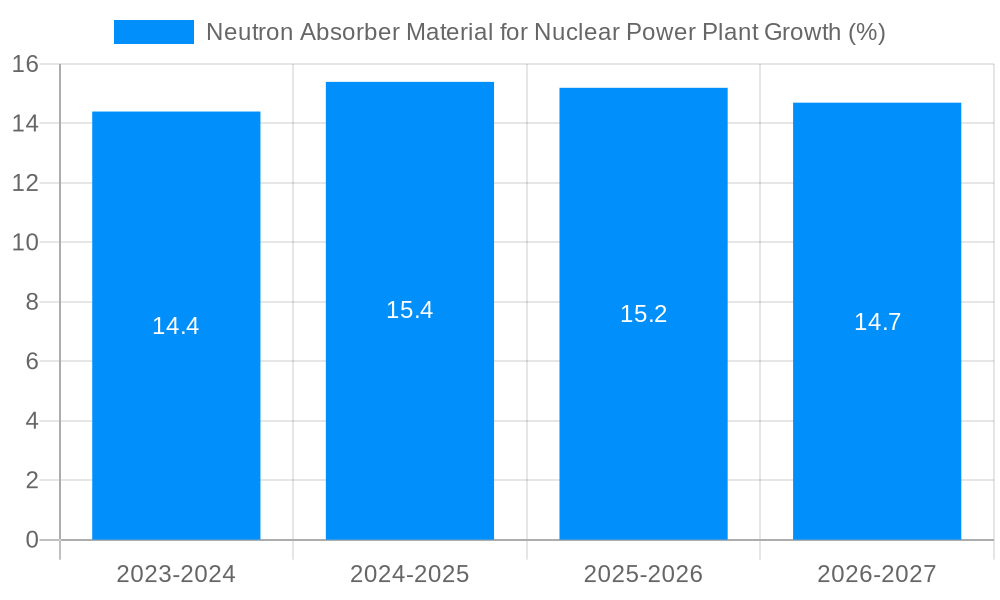 Neutron Absorber Material for Nuclear Power Plant Growth (%)

16
14
12
10
8
6
4
2
0

14.4
15.4
15.2
14.7

2023-2024
2024-2025
2025-2026
2026-2027